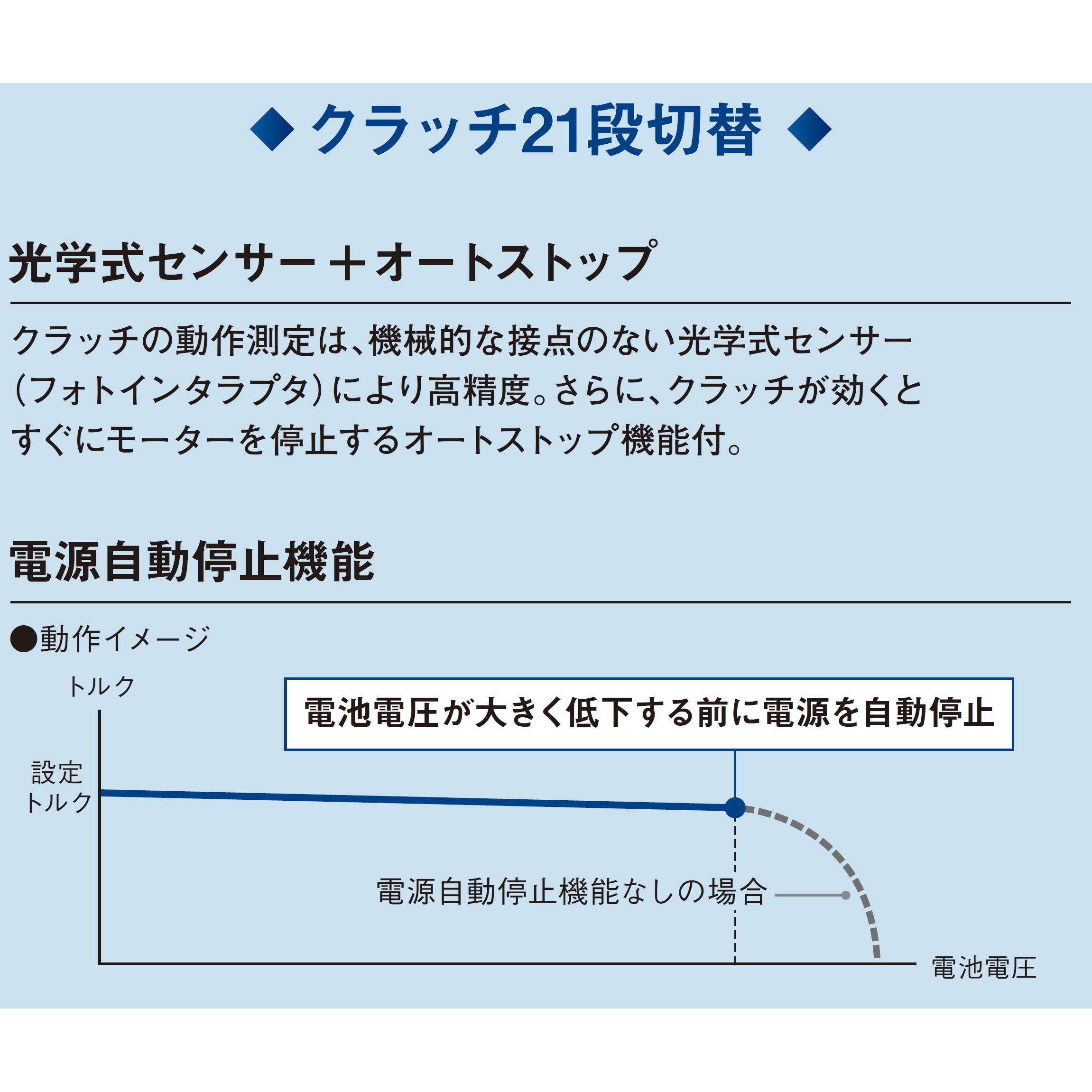 ◆ クラッチ21段切替 ◆

光学式センサー ＋オートストップ

クラッチの動作測定は、機械的な接点のない光学式センサー（フォトインタラプタ）により高精度。さらに、クラッチが効くとすぐにモーターを停止するオートストップ機能付。

電源自動停止機能

●動作イメージ

トルク

電池電圧が大きく低下する前に電源を自動停止

設定トルク

電源自動停止機能なしの場合

電池電圧